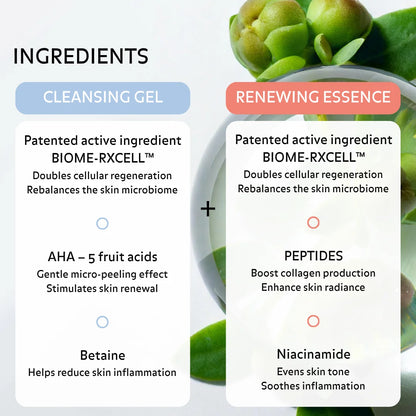 INGREDIENTS

CLEANSING GEL

Patented active ingredient BIOME-RXCELL™
Doubles cellular regeneration
Rebalances the skin microbiome

AHA – 5 fruit acids
Gentle micro-peeling effect
Stimulates skin renewal

Betaine
Helps reduce skin inflammation

+

RENEWING ESSENCE

Patented active ingredient BIOME-RXCELL™
Doubles cellular regeneration
Rebalances the skin microbiome

PEPTIDES
Boost collagen production
Enhance skin radiance

Niacinamide
Evens skin tone
Soothes inflammation